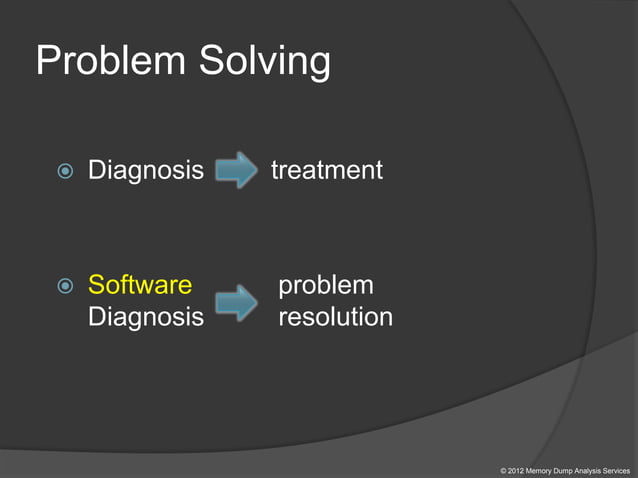 Problem Solving

Diagnosis treatment

Software Diagnosis problem resolution

© 2012 Memory Dump Analysis Services